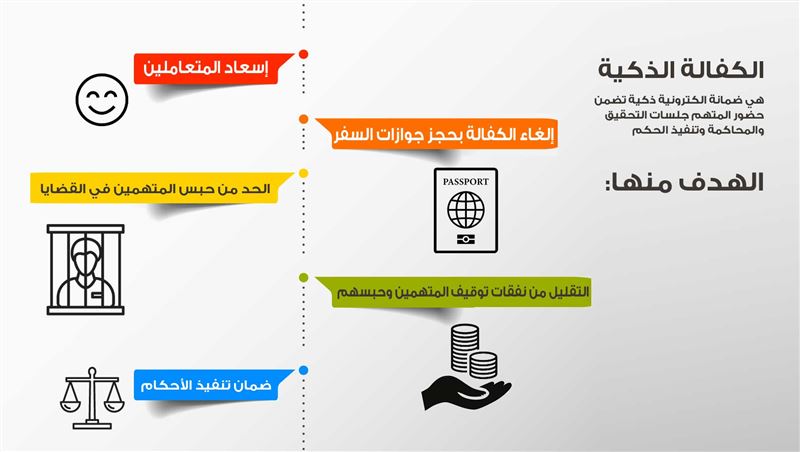 الكفالة الذكية

هي ضمانة الكترونية ذكية تضمن حضور المتهم جلسات التحقيق والمحاكمة وتنفيذ الحكم

الهدف منها:

إسعاد المتعاملين

إلغاء الكفالة بحجز جوازات السفر

PASSPORT

الحد من حبس المتهمين في القضايا

التقليل من نفقات توقيف المتهمين وحبسهم

ضمان تنفيذ الأحكام